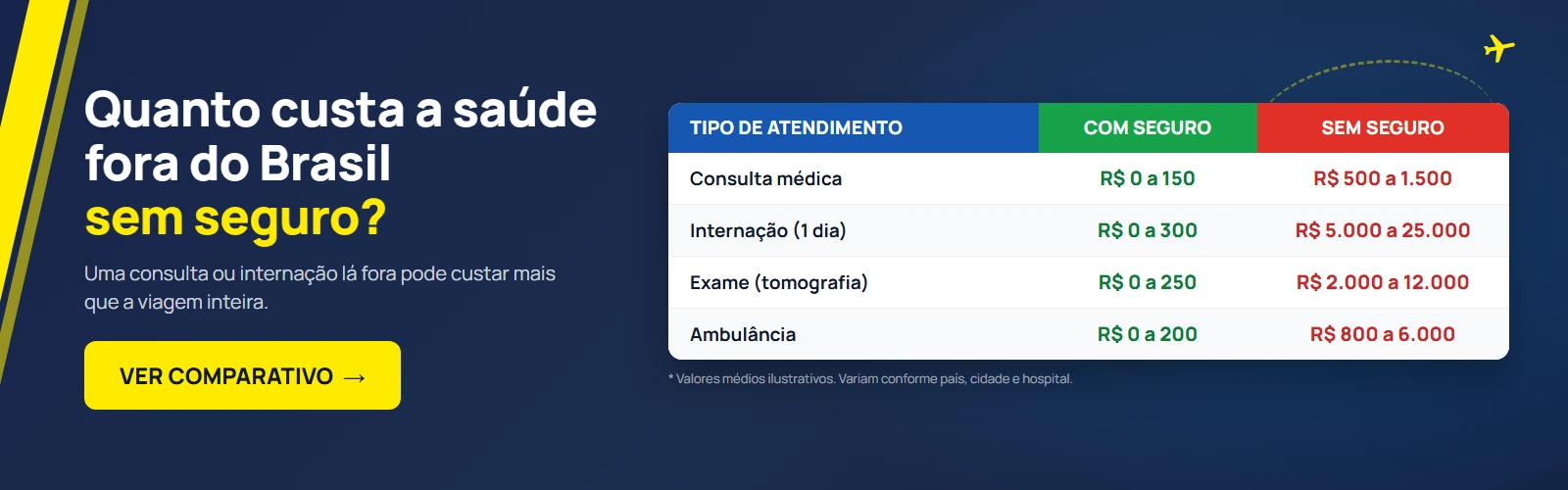 Quanto custa a saúde fora do Brasil sem seguro?

Uma consulta ou internação lá fora pode custar mais que a viagem inteira.

VER COMPARATIVO →

| TIPO DE ATENDIMENTO | COM SEGURO | SEM SEGURO |
|---|---|---|
| Consulta médica | R$ 0 a 150 | R$ 500 a 1.500 |
| Internação (1 dia) | R$ 0 a 300 | R$ 5.000 a 25.000 |
| Exame (tomografia) | R$ 0 a 250 | R$ 2.000 a 12.000 |
| Ambulância | R$ 0 a 200 | R$ 800 a 6.000 |

* Valores médios ilustrativos. Variam conforme país, cidade e hospital.